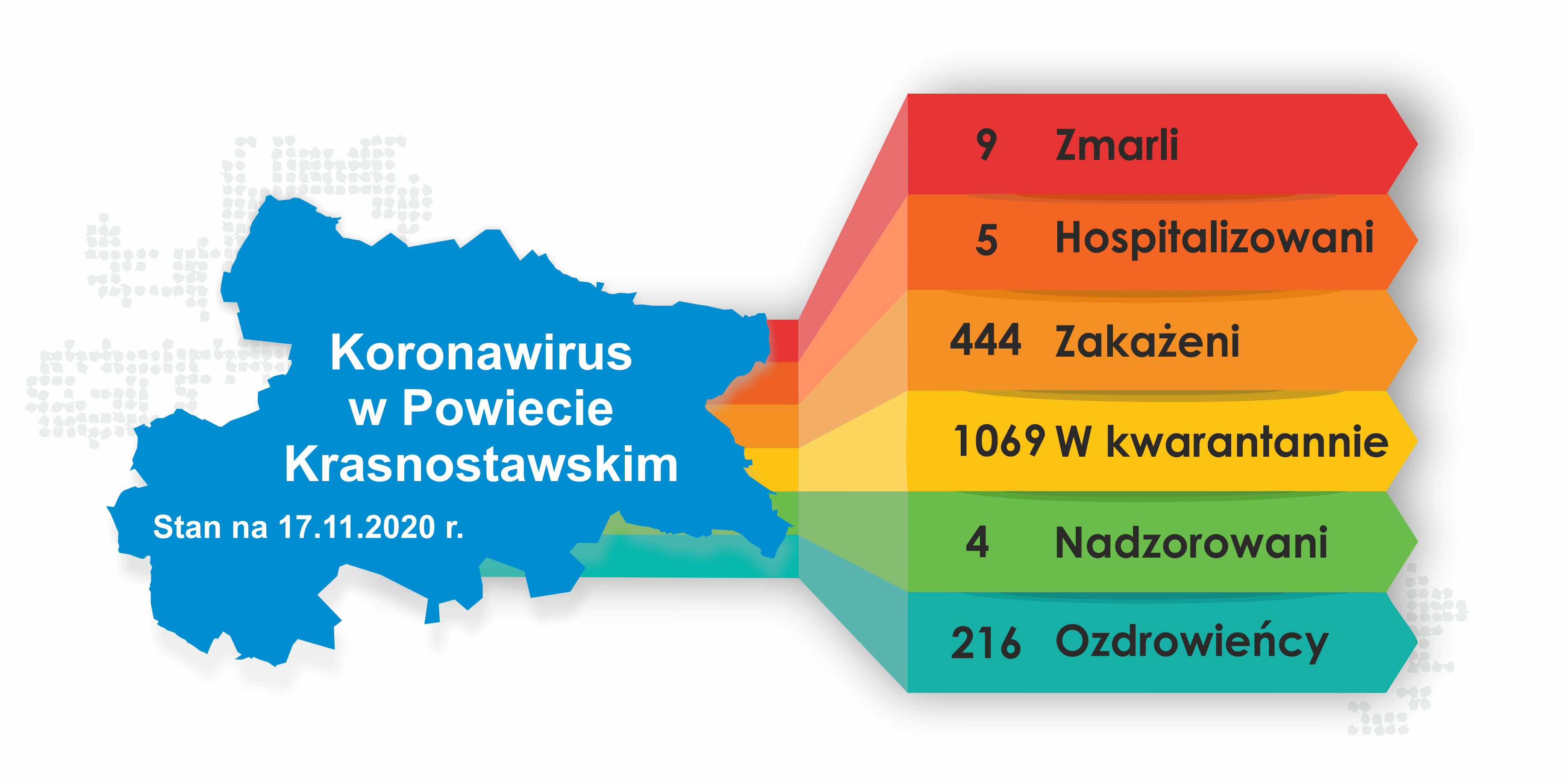 Koronawirus w Powiecie Krasnostawskim

Stan na 17.11.2020 r.

9 Zmarli

5 Hospitalizowani

444 Zakażeni

1069 W kwarantannie

4 Nadzorowani

216 Ozdrowieńcy